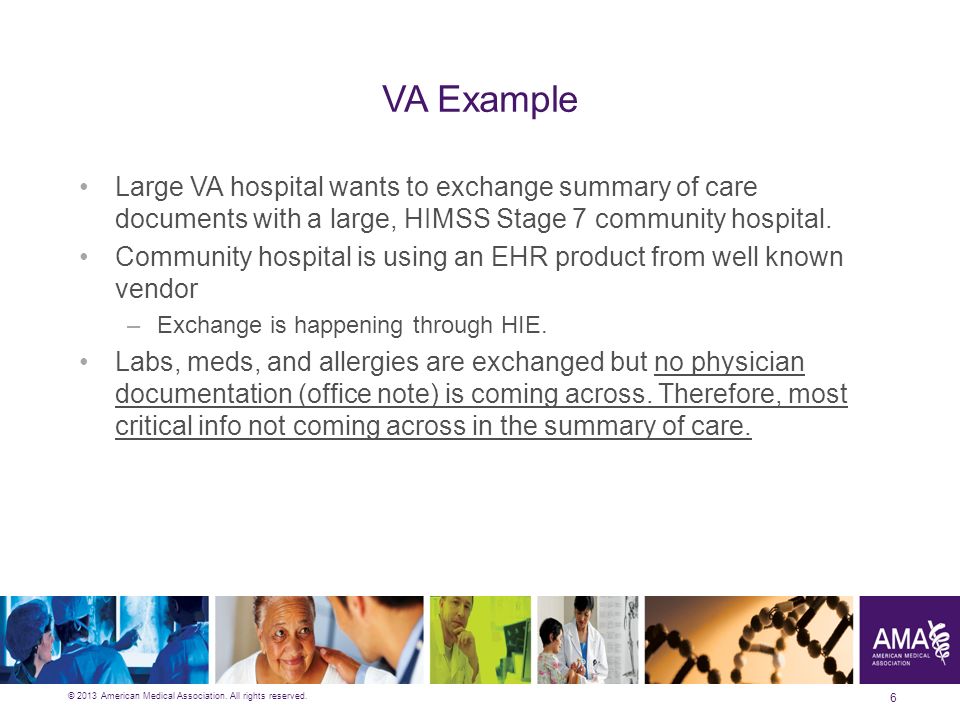 VA Example

• Large VA hospital wants to exchange summary of care documents with a large, HIMSS Stage 7 community hospital.

• Community hospital is using an EHR product from well known vendor

– Exchange is happening through HIE.

• Labs, meds, and allergies are exchanged but no physician documentation (office note) is coming across. Therefore, most critical info not coming across in the summary of care.

AMA AMERICAN MEDICAL ASSOCIATION

© 2013 American Medical Association. All rights reserved.

6